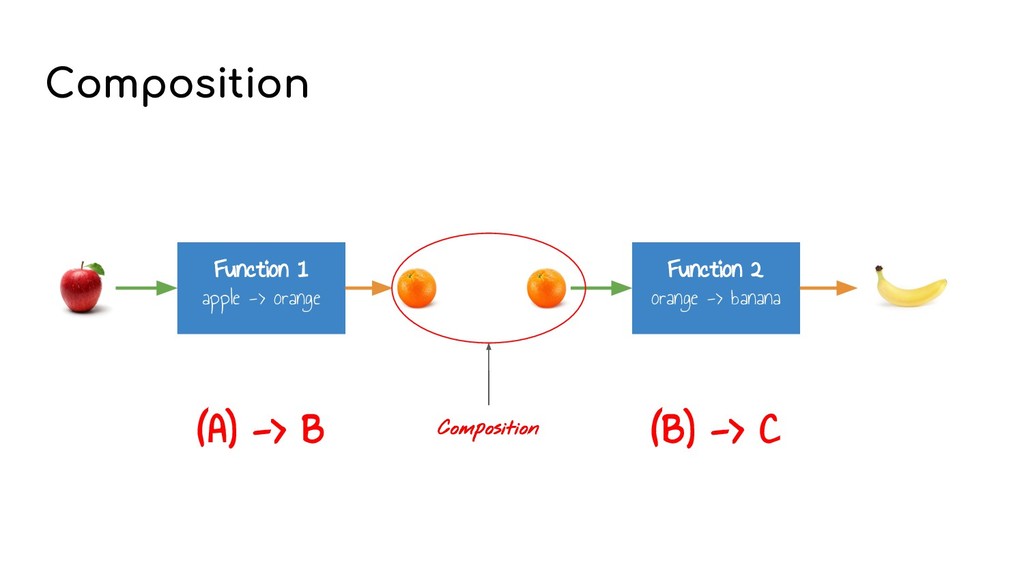 Composition

Function 1
apple -> orange

Function 2
orange -> banana

(A) -> B

Composition

(B) -> C